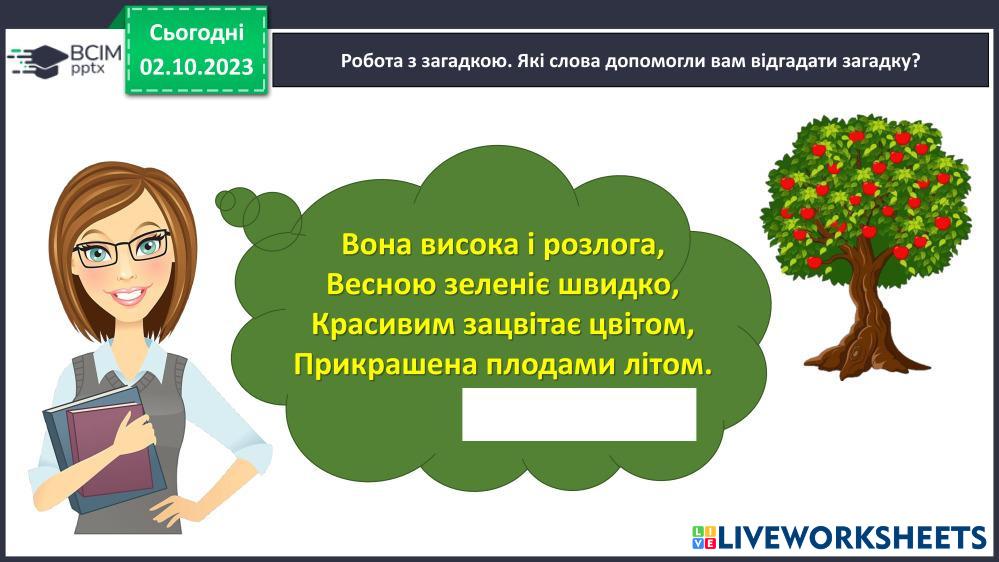 ВСІМ pptx

Сьогодні
02.10.2023

Робота з загадкою. Які слова допомогли вам відгадати загадку?

Вона висока і розлога,
Весною зеленіє швидко,
Красивим зацвітає цвітом,
Прикрашена плодами літом.

LIVEWORKSHEETS